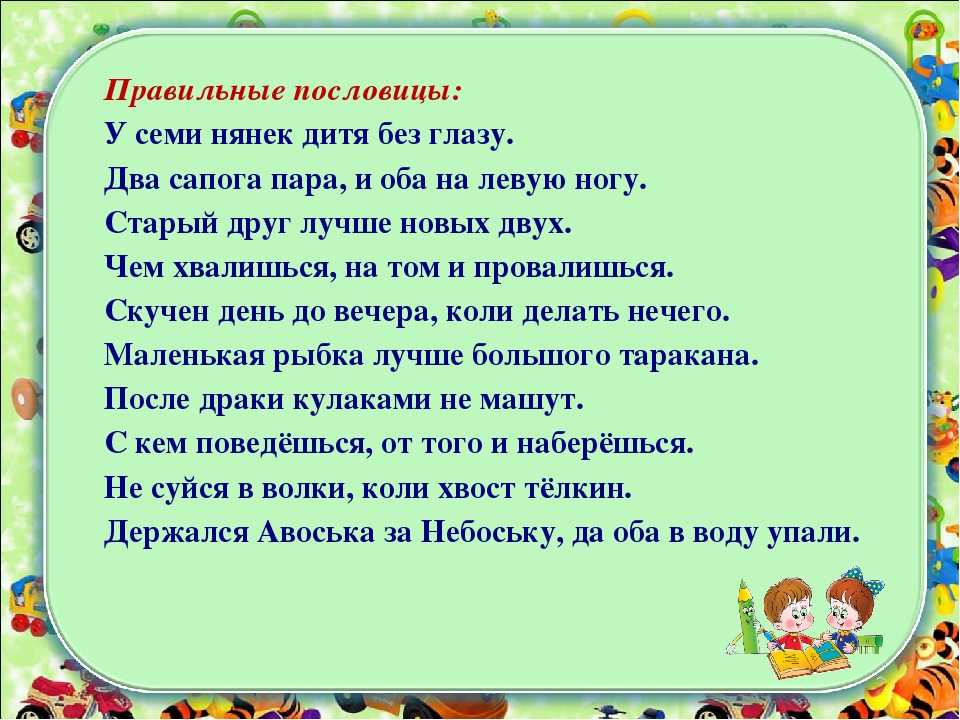 Правильные пословицы:
У семи нянек дитя без глазу.
Два сапога пара, и оба на левую ногу.
Старый друг лучше новых двух.
Чем хвалишься, на том и провалишься.
Скучен день до вечера, коли делать нечего.
Маленькая рыбка лучше большого таракана.
После драки кулаками не машут.
С кем поведёшься, от того и наберёшься.
Не суйся в волки, коли хвост тёлкин.
Держался Авоська за Небоську, да оба в воду упали.